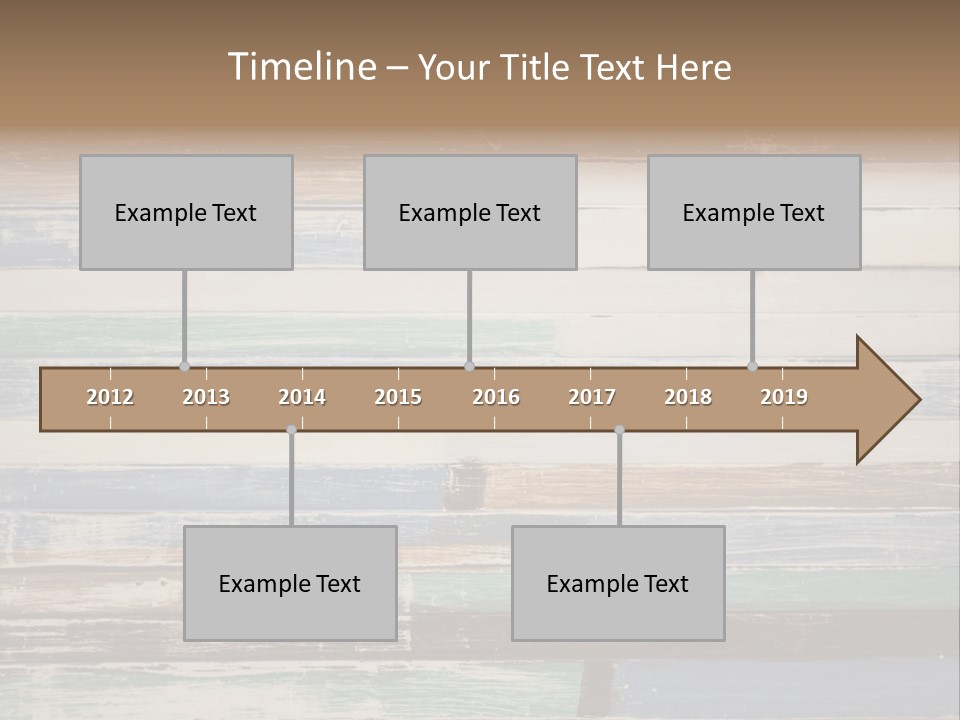 Timeline – Your Title Text Here

Example Text

Example Text

Example Text

2012 2013 2014 2015 2016 2017 2018 2019

Example Text

Example Text